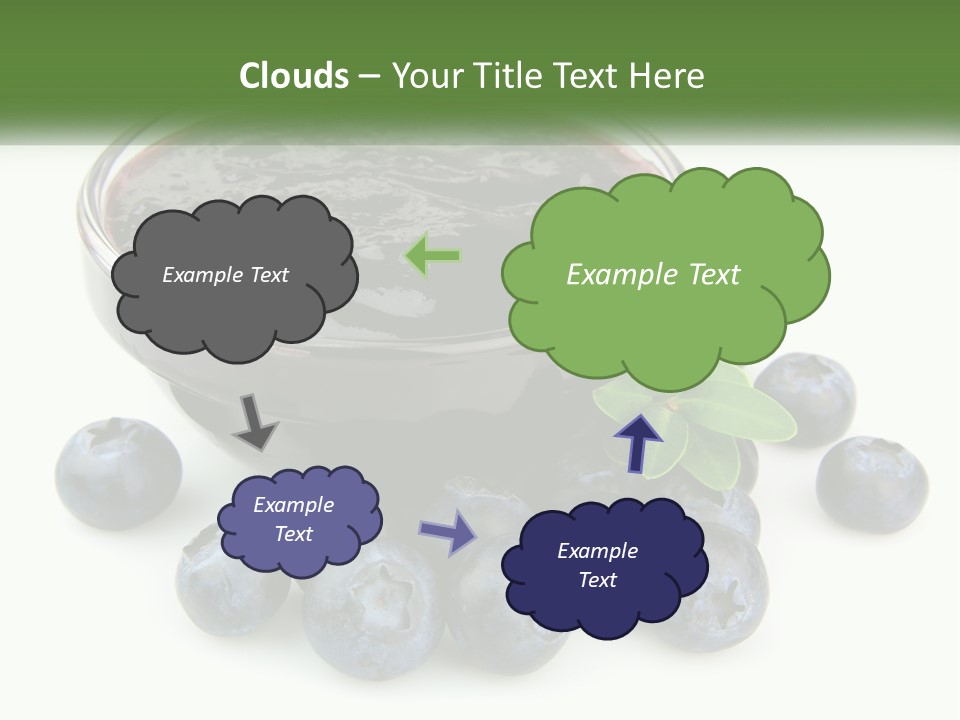 Clouds – Your Title Text Here

Example Text

Example Text

Example Text

Example Text